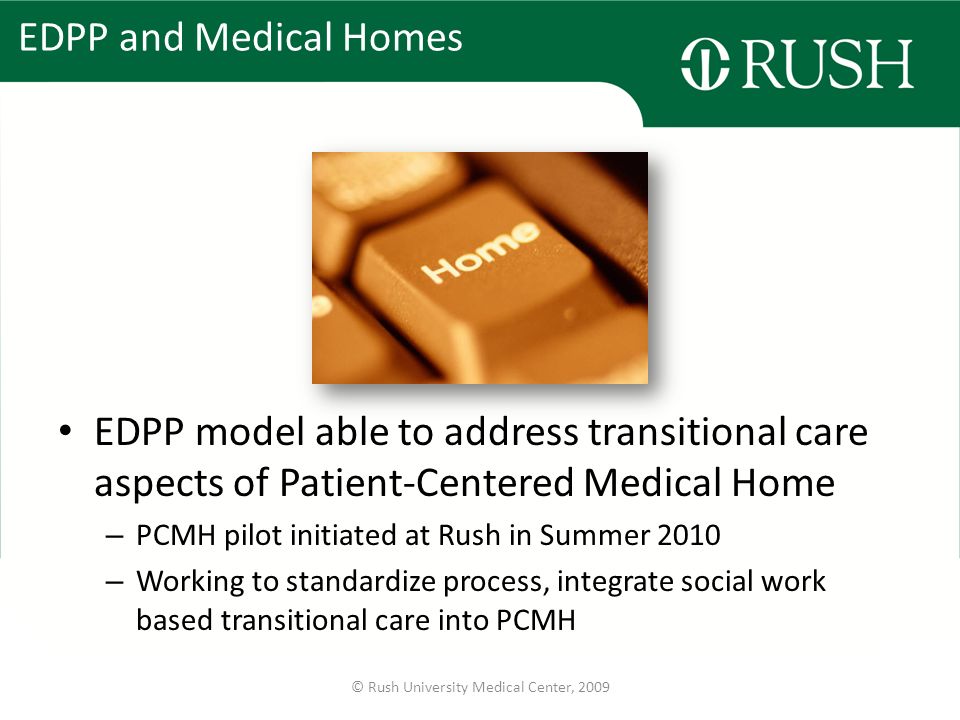 EDPP and Medical Homes

RUSH

Home

• EDPP model able to address transitional care aspects of Patient-Centered Medical Home

– PCMH pilot initiated at Rush in Summer 2010

– Working to standardize process, integrate social work based transitional care into PCMH

© Rush University Medical Center, 2009